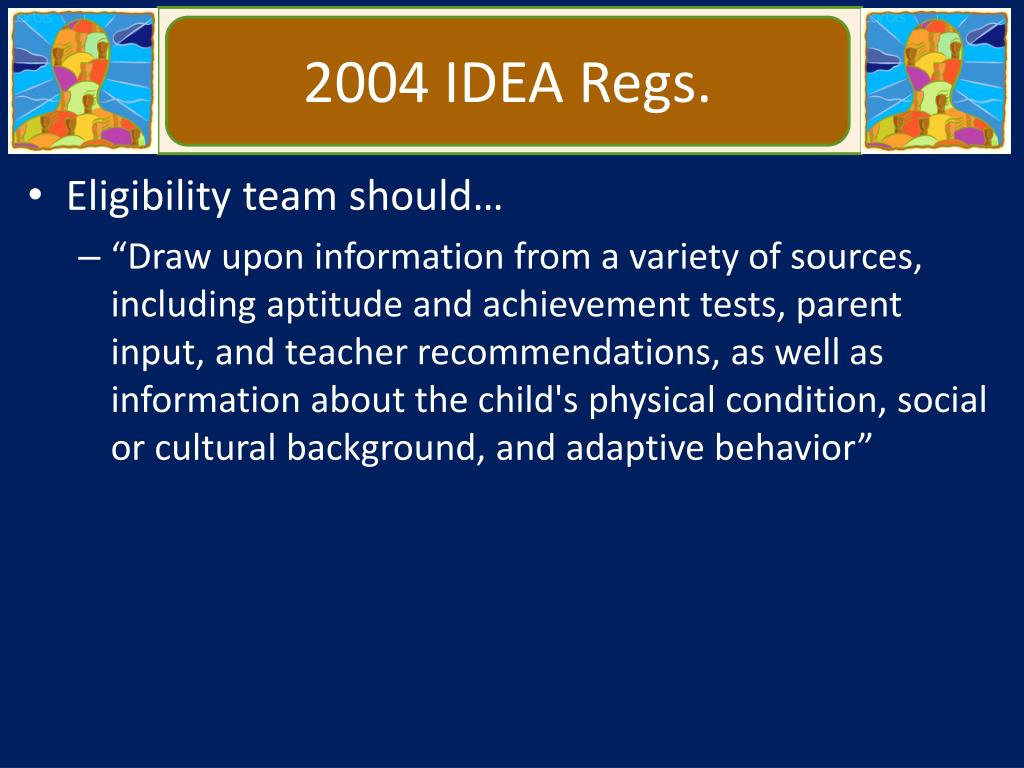 2004 IDEA Regs.

• Eligibility team should…

– “Draw upon information from a variety of sources, including aptitude and achievement tests, parent input, and teacher recommendations, as well as information about the child's physical condition, social or cultural background, and adaptive behavior”